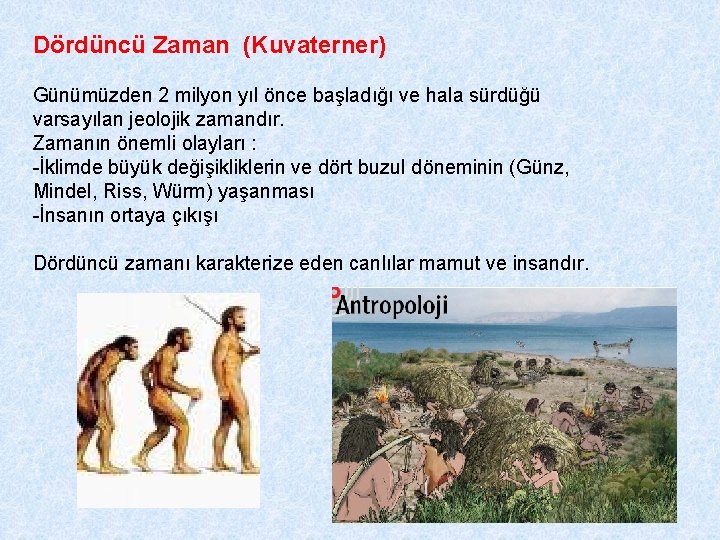 Dördüncü Zaman (Kuvaterner)

Günümüzden 2 milyon yıl önce başladığı ve hala sürdüğü varsayılan jeolojik zamandır.
Zamanın önemli olayları :
-İklimde büyük değişikliklerin ve dört buzul döneminin (Günz, Mindel, Riss, Würm) yaşanması
-İnsanın ortaya çıkışı

Dördüncü zamanı karakterize eden canlılar mamut ve insandır.

Antropoloji